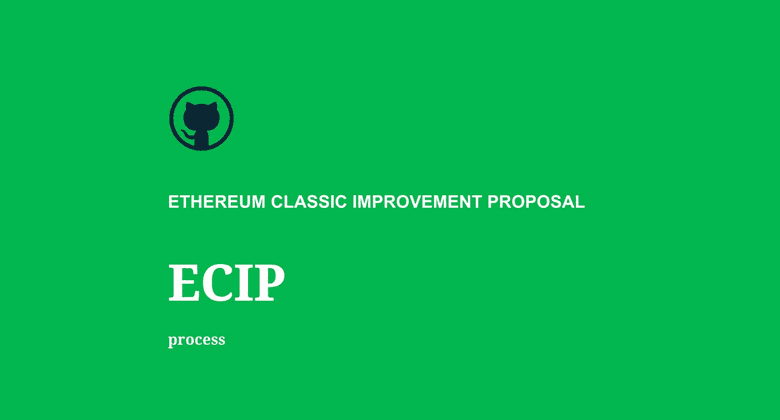 ETHEREUM CLASSIC IMPROVEMENT PROPOSAL

ECIP

process